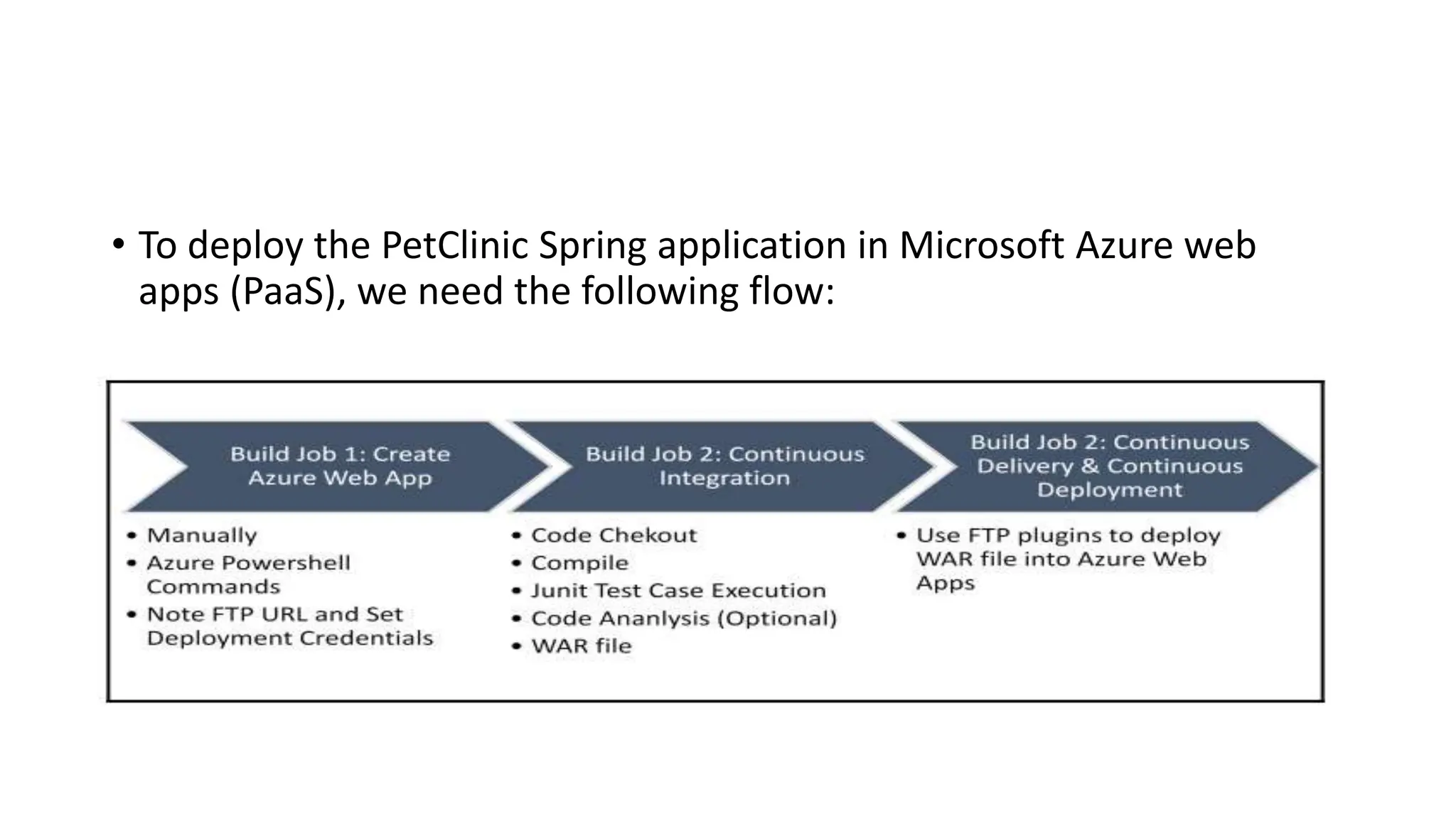 • To deploy the PetClinic Spring application in Microsoft Azure web apps (PaaS), we need the following flow:

Build Job 1: Create Azure Web App

• Manually
• Azure Powershell Commands
• Note FTP URL and Set Deployment Credentials

Build Job 2: Continuous Integration

• Code Chekout
• Compile
• Junit Test Case Execution
• Code Ananlysis (Optional)
• WAR file

Build Job 2: Continuous Delivery & Continuous Deployment

• Use FTP plugins to deploy WAR file into Azure Web Apps